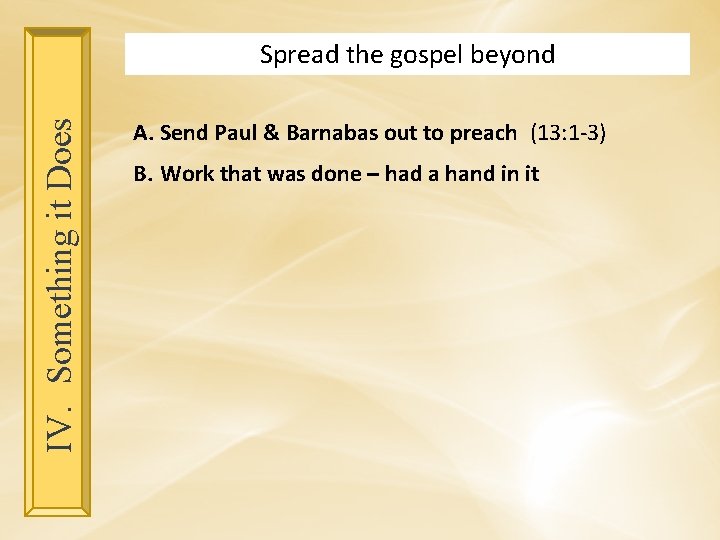 IV. Something it Does

Spread the gospel beyond

A. Send Paul & Barnabas out to preach (13:1-3)

B. Work that was done – had a hand in it